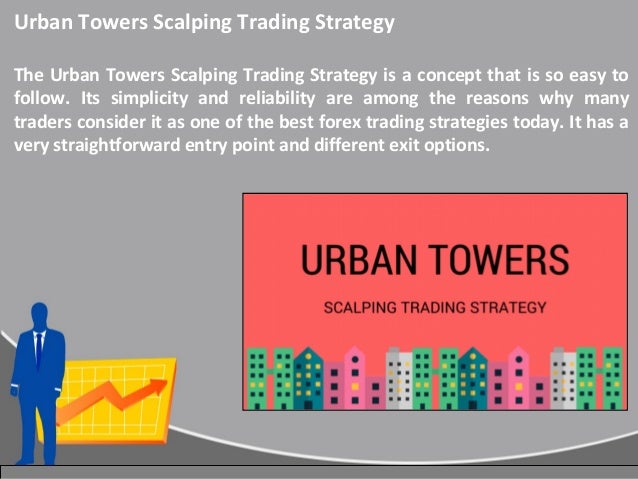 Urban Towers Scalping Trading Strategy

The Urban Towers Scalping Trading Strategy is a concept that is so easy to follow. Its simplicity and reliability are among the reasons why many traders consider it as one of the best forex trading strategies today. It has a very straightforward entry point and different exit options.

URBAN TOWERS

SCALPING TRADING STRATEGY